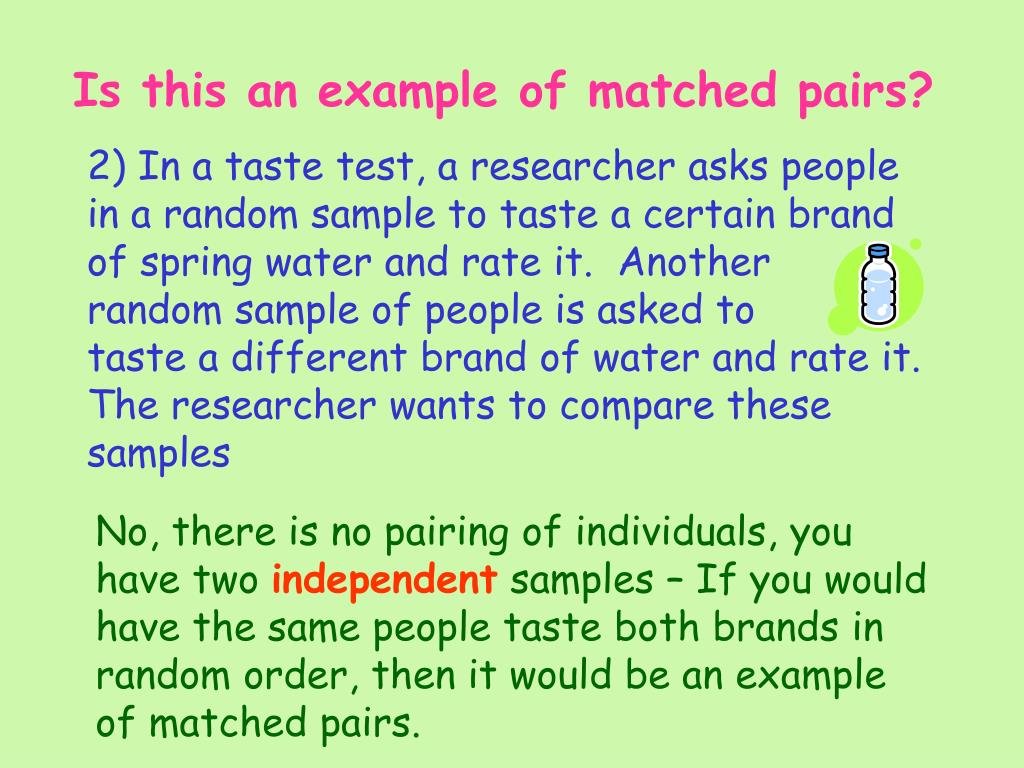 Is this an example of matched pairs?

2) In a taste test, a researcher asks people in a random sample to taste a certain brand of spring water and rate it. Another random sample of people is asked to taste a different brand of water and rate it. The researcher wants to compare these samples

No, there is no pairing of individuals, you have two independent samples – If you would have the same people taste both brands in random order, then it would be an example of matched pairs.